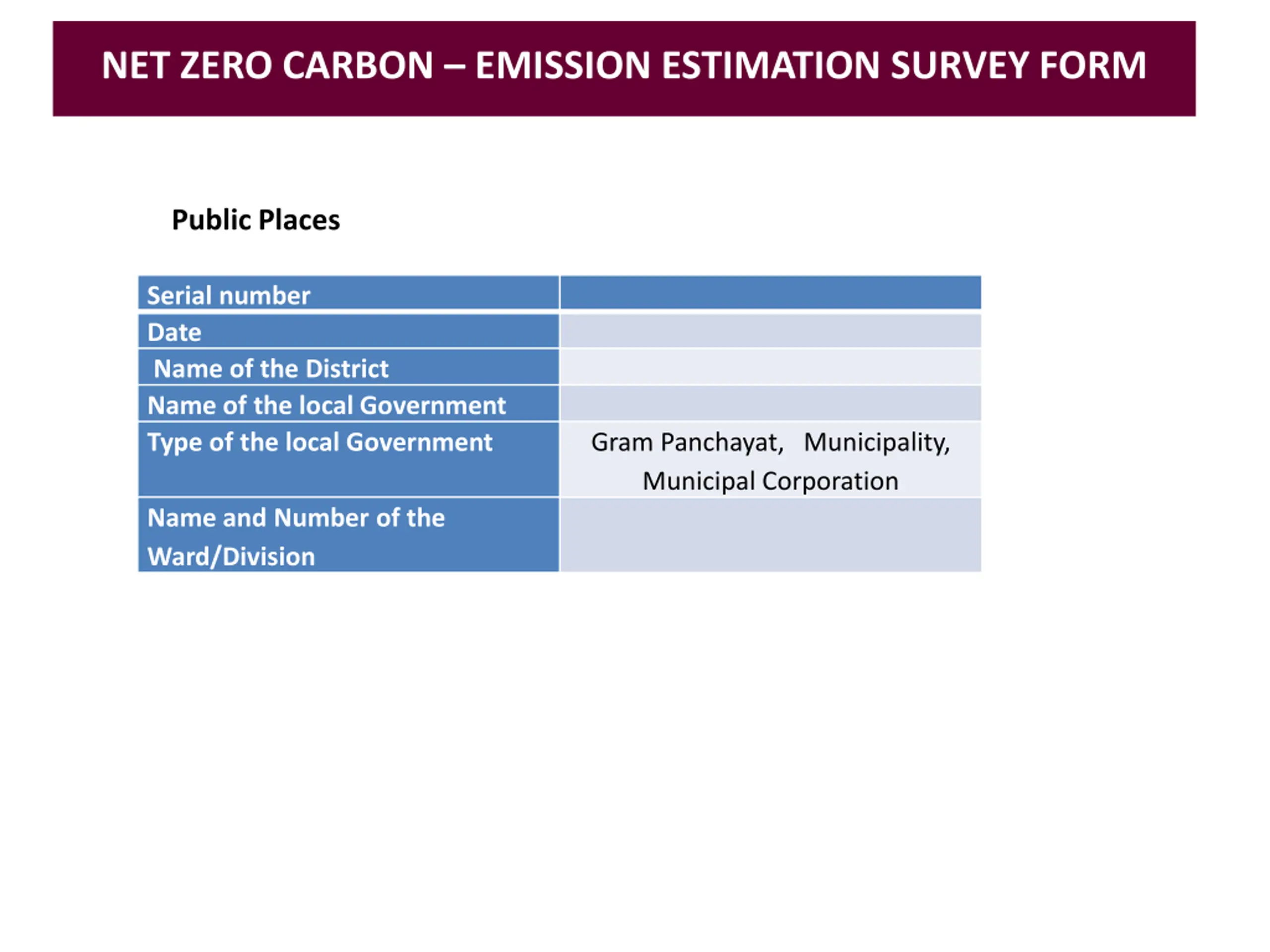 NET ZERO CARBON – EMISSION ESTIMATION SURVEY FORM

Public Places

| Serial number | |
|---|---|
| Date | |
| Name of the District | |
| Name of the local Government | |
| Type of the local Government | Gram Panchayat, Municipality, Municipal Corporation |
| Name and Number of the Ward/Division | |